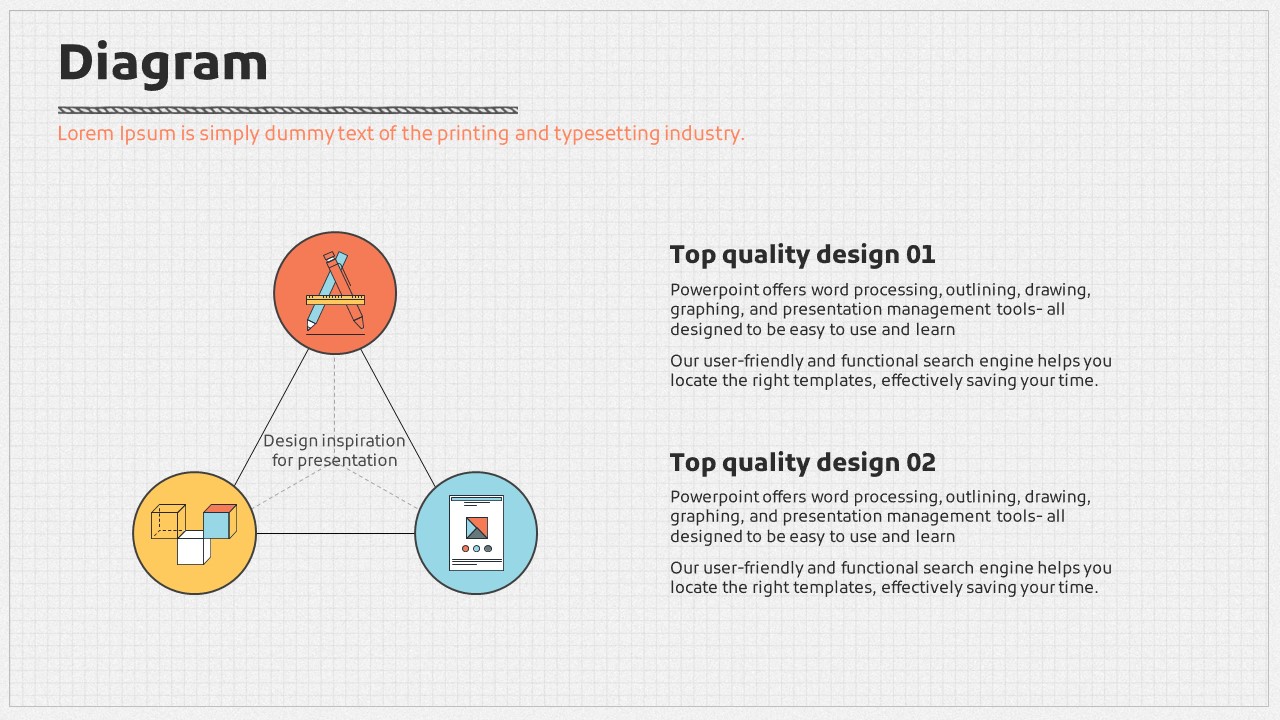 Diagram

Lorem Ipsum is simply dummy text of the printing and typesetting industry.

Design inspiration for presentation

Top quality design 01

Powerpoint offers word processing, outlining, drawing, graphing, and presentation management tools- all designed to be easy to use and learn

Our user-friendly and functional search engine helps you locate the right templates, effectively saving your time.

Top quality design 02

Powerpoint offers word processing, outlining, drawing, graphing, and presentation management tools- all designed to be easy to use and learn

Our user-friendly and functional search engine helps you locate the right templates, effectively saving your time.